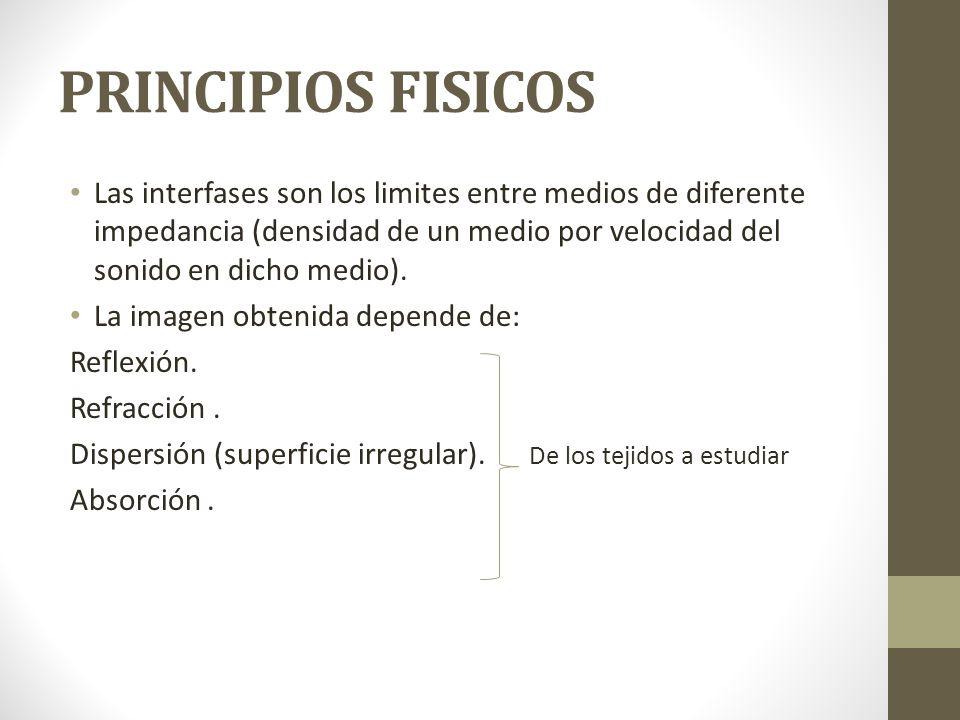 PRINCIPIOS FISICOS

• Las interfases son los limites entre medios de diferente impedancia (densidad de un medio por velocidad del sonido en dicho medio).

• La imagen obtenida depende de:

Reflexión.

Refracción .

Dispersión (superficie irregular).

Absorción .

De los tejidos a estudiar